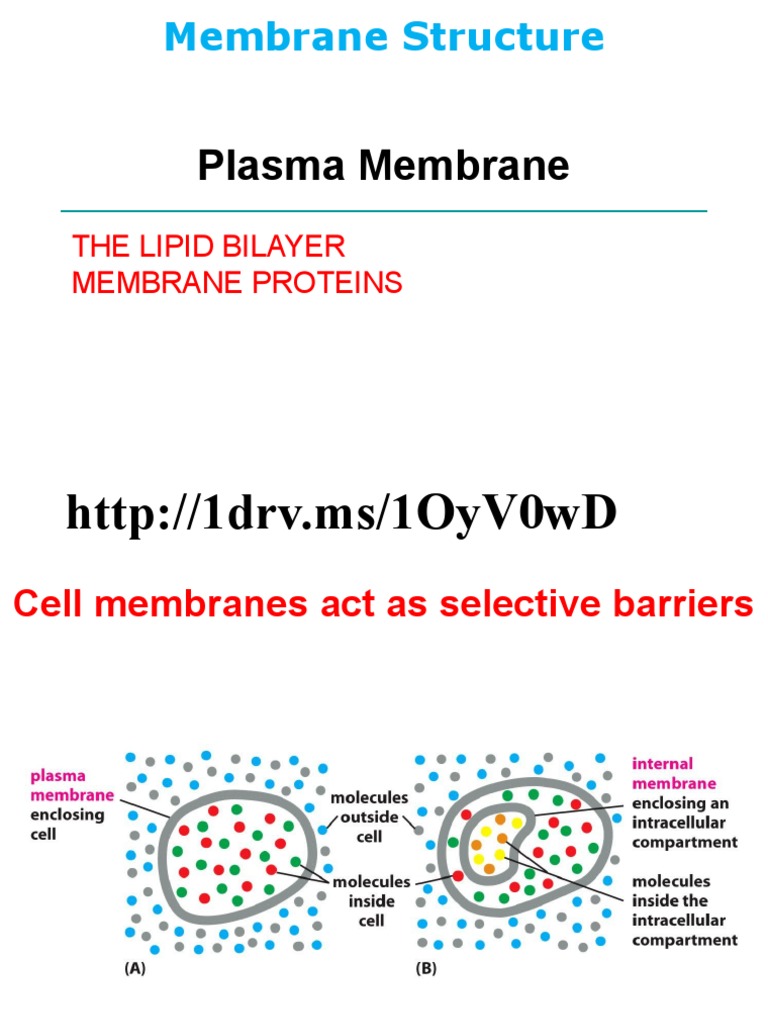 Membrane Structure

Plasma Membrane

THE LIPID BILAYER
MEMBRANE PROTEINS

http://1drv.ms/1OyV0wD

Cell membranes act as selective barriers

plasma membrane enclosing cell

molecules outside cell

molecules inside cell

(A)

internal membrane enclosing an intracellular compartment

molecules inside the intracellular compartment

(B)